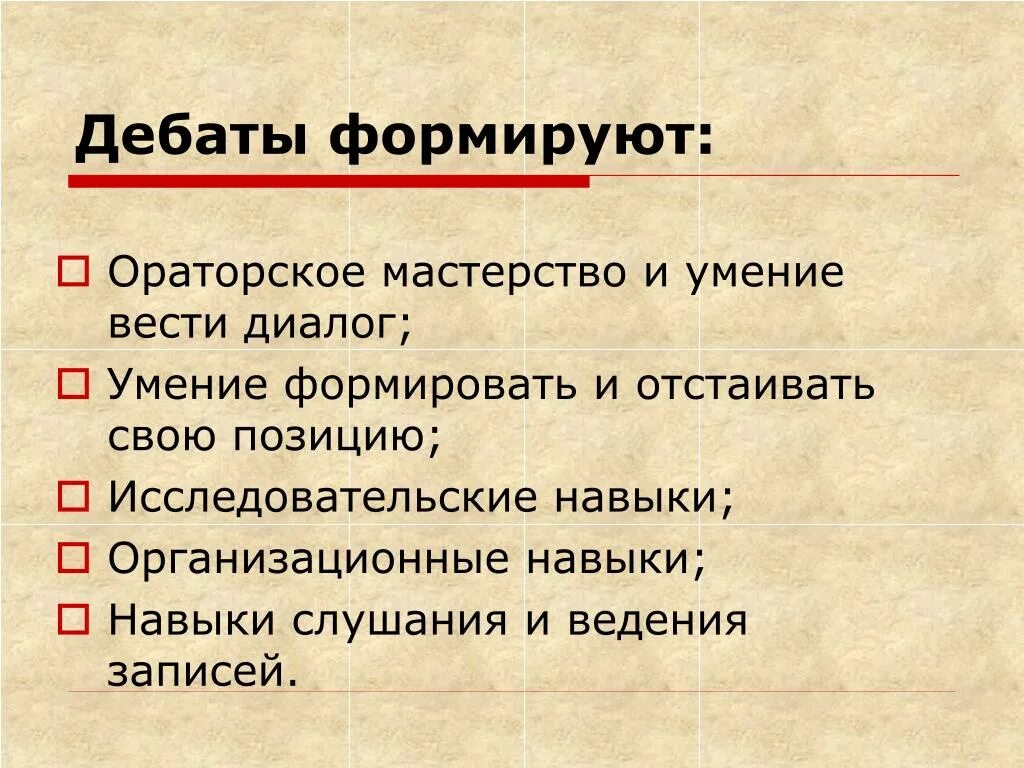 Дебаты формируют:

Ораторское мастерство и умение вести диалог;

Умение формировать и отстаивать свою позицию;

Исследовательские навыки;

Организационные навыки;

Навыки слушания и ведения записей.